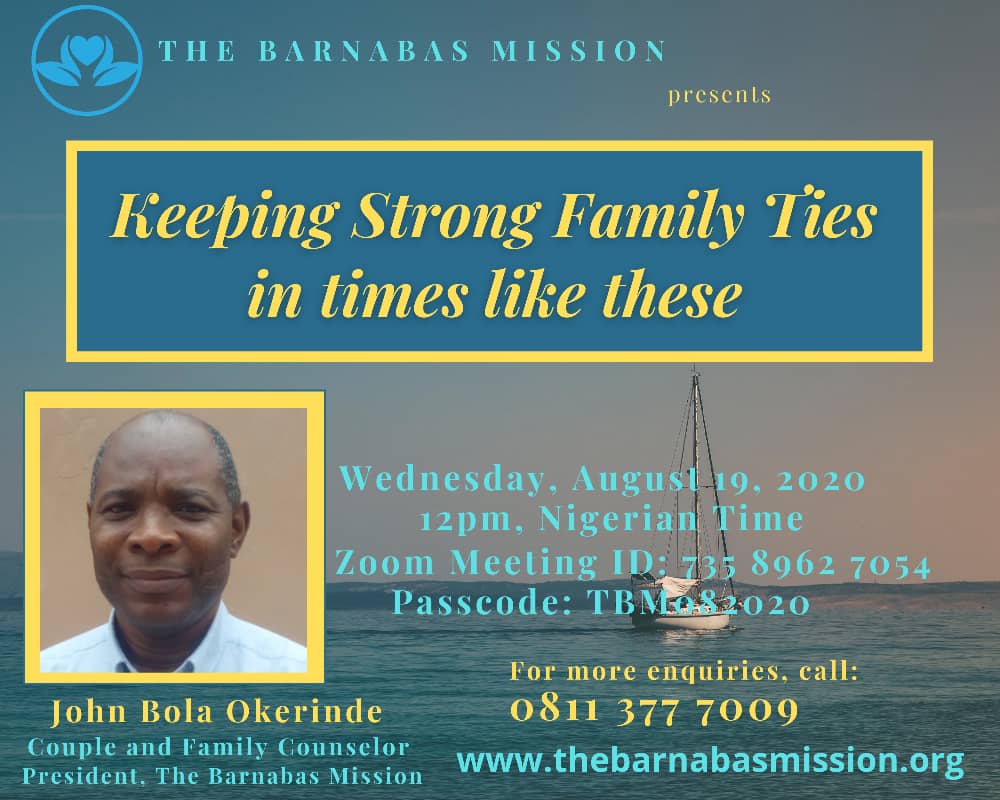 THE BARNABAS MISSION

presents

Keeping Strong Family Ties in times like these

Wednesday, August 19, 2020
12pm, Nigerian Time
Zoom Meeting ID: 735 8962 7054
Passcode: TBM082020

John Bola Okerinde
Couple and Family Counselor
President, The Barnabas Mission

For more enquiries, call:
0811 377 7009

www.thebarnabasmission.org